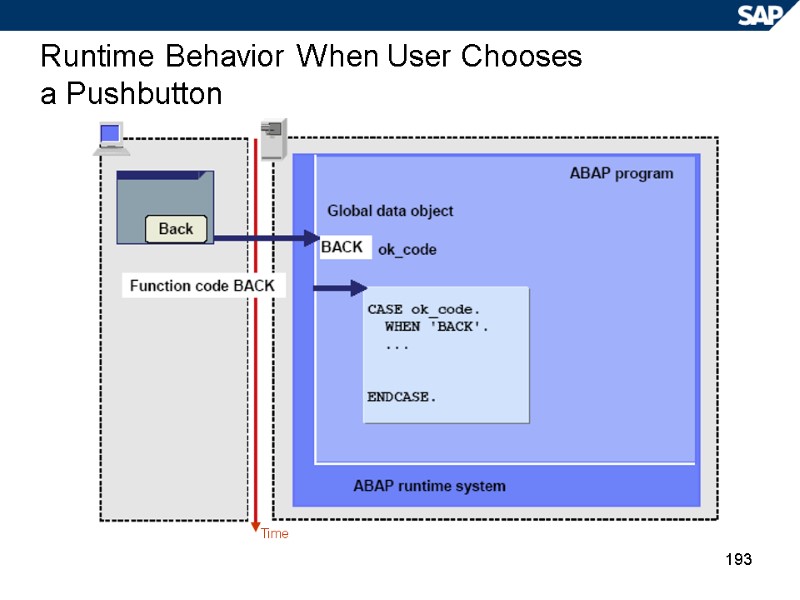 SAP

Runtime Behavior When User Chooses a Pushbutton

Back

Function code BACK

ABAP program

Global data object

BACK ok_code

CASE ok_code.
  WHEN 'BACK'.
  ...

ENDCASE.

ABAP runtime system

Time

193